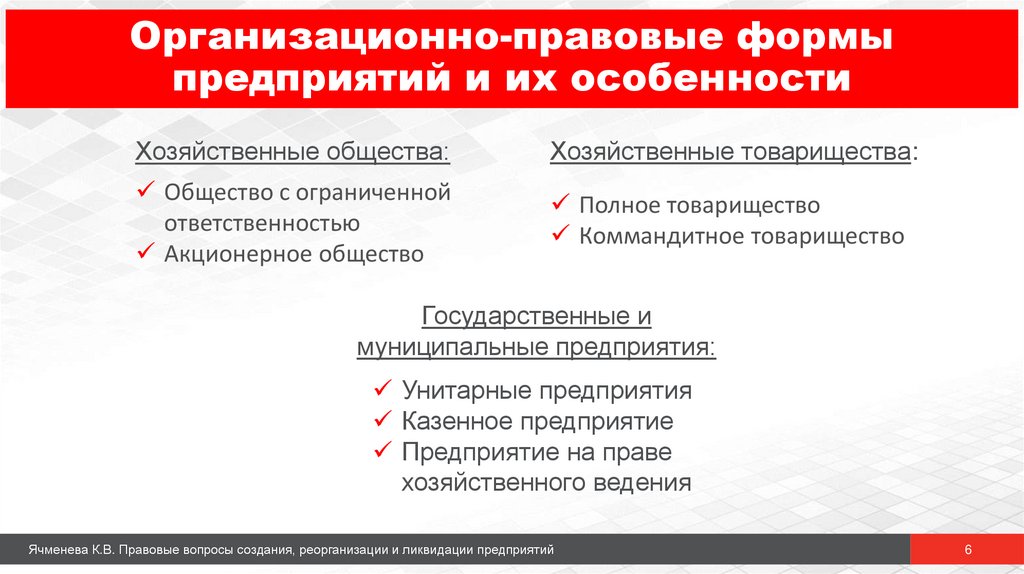 Организационно-правовые формы предприятий и их особенности

Хозяйственные общества:

✓ Общество с ограниченной ответственностью
✓ Акционерное общество

Хозяйственные товарищества:

✓ Полное товарищество
✓ Коммандитное товарищество

Государственные и муниципальные предприятия:

✓ Унитарные предприятия
✓ Казенное предприятие
✓ Предприятие на праве хозяйственного ведения

Ячменева К.В. Правовые вопросы создания, реорганизации и ликвидации предприятий

6